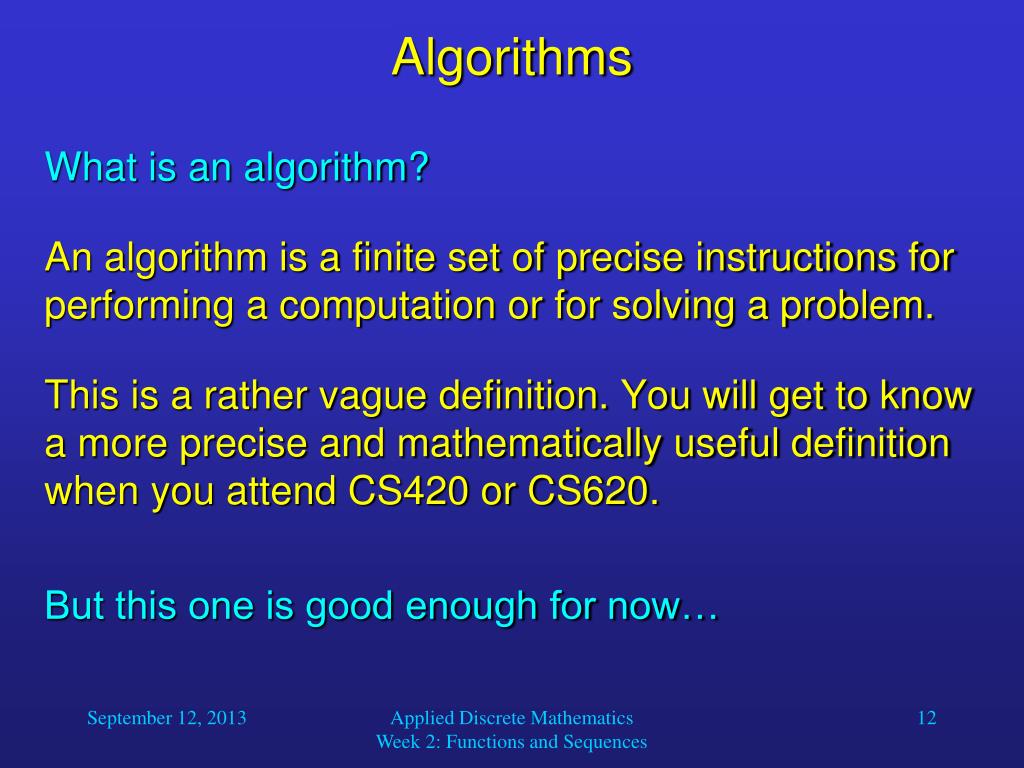 Algorithms

What is an algorithm?

An algorithm is a finite set of precise instructions for performing a computation or for solving a problem.

This is a rather vague definition. You will get to know a more precise and mathematically useful definition when you attend CS420 or CS620.

But this one is good enough for now…

September 12, 2013

Applied Discrete Mathematics
Week 2: Functions and Sequences

12